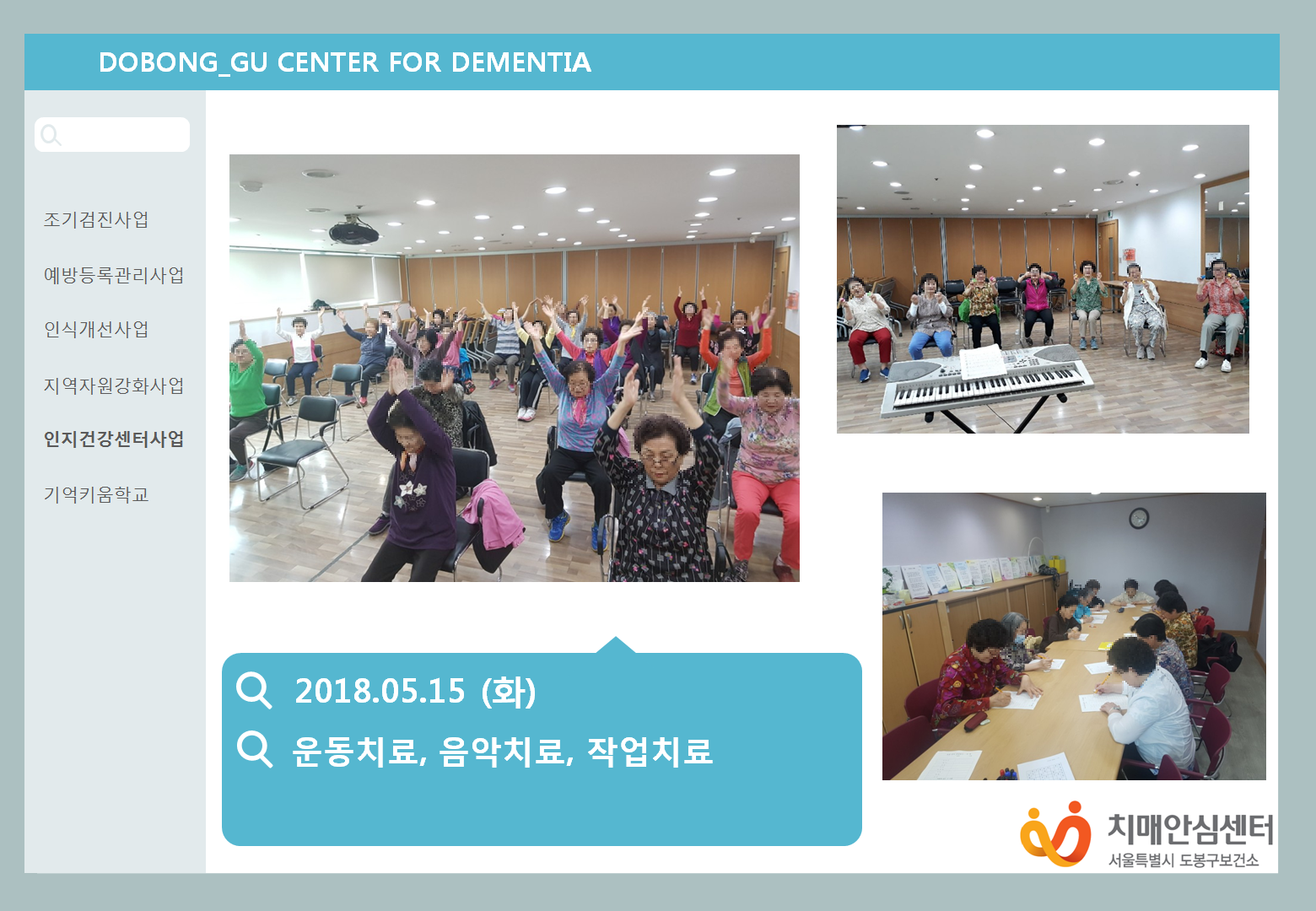 DOBONG_GU CENTER FOR DEMENTIA

조기검진사업

예방등록관리사업

인식개선사업

지역자원강화사업

인지건강센터사업

기억키움학교

2018.05.15 (화)

운동치료, 음악치료, 작업치료

치매안심센터
서울특별시 도봉구보건소